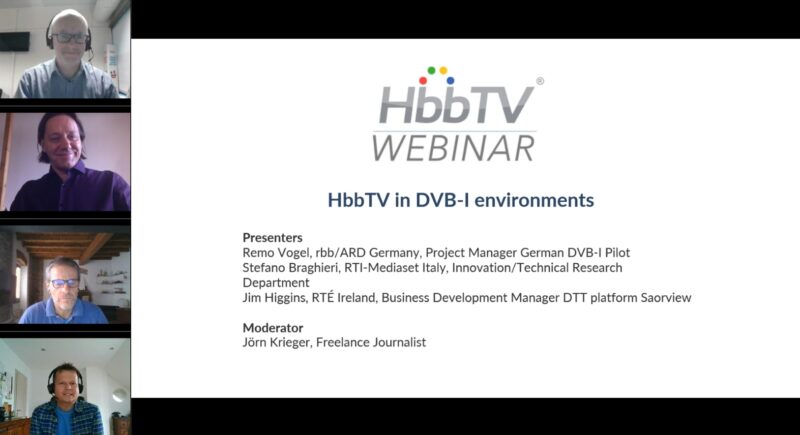 HbbTV®
WEBINAR

HbbTV in DVB-I environments

Presenters
Remo Vogel, rbb/ARD Germany, Project Manager German DVB-I Pilot
Stefano Braghieri, RTI-Mediaset Italy, Innovation/Technical Research Department
Jim Higgins, RTÉ Ireland, Business Development Manager DTT platform Saorview

Moderator
Jörn Krieger, Freelance Journalist